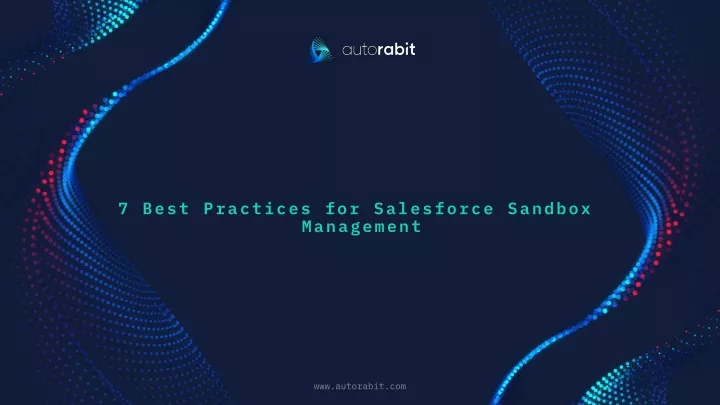 autorabit

7 Best Practices for Salesforce Sandbox Management

www.autorabit.com